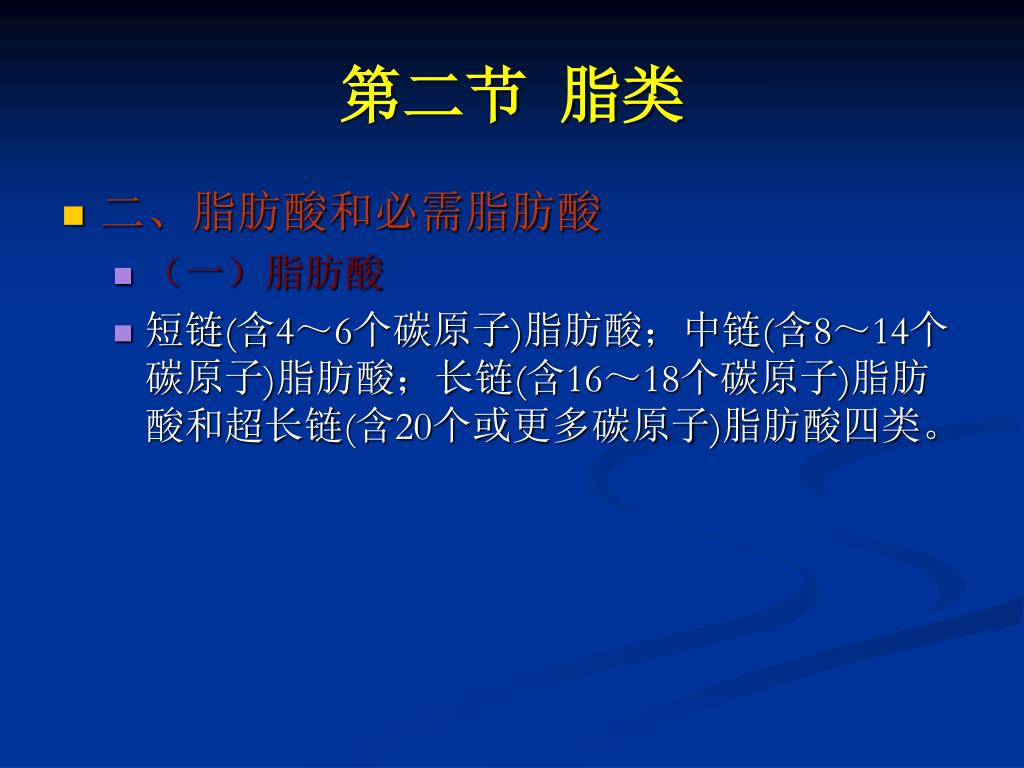 第二节 脂类

二、脂肪酸和必需脂肪酸

（一）脂肪酸

短链(含4～6个碳原子)脂肪酸；中链(含8～14个碳原子)脂肪酸；长链(含16～18个碳原子)脂肪酸和超长链(含20个或更多碳原子)脂肪酸四类。